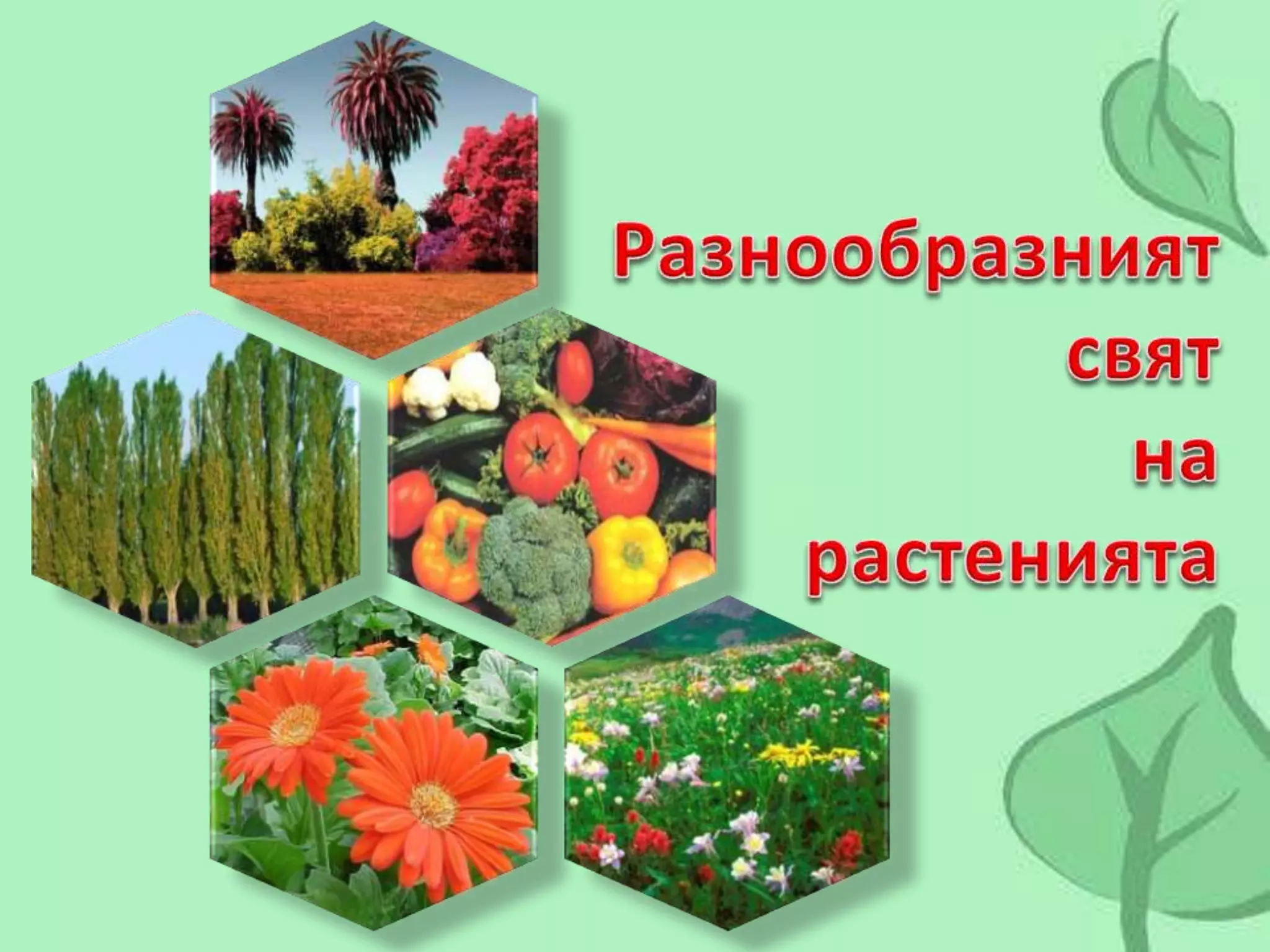 Разнообразният свят на растенията